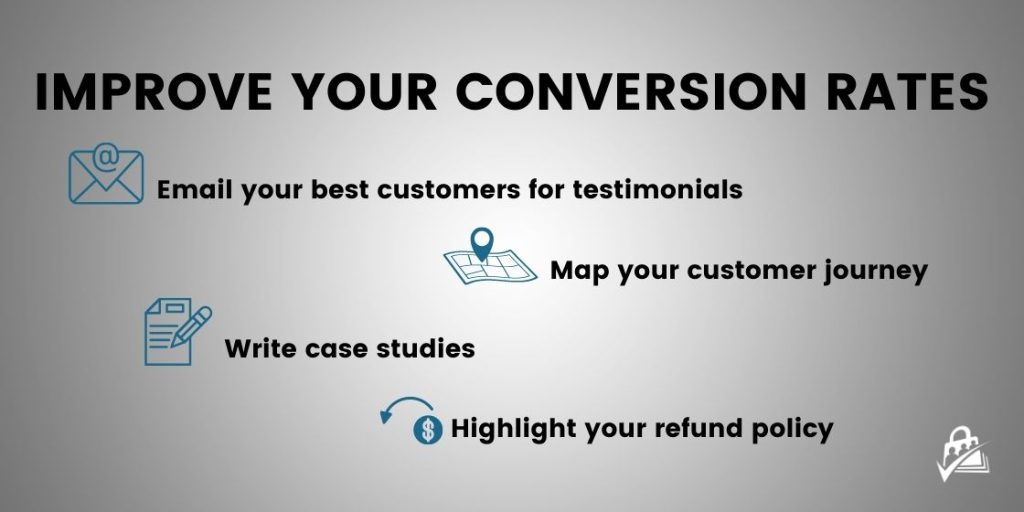 IMPROVE YOUR CONVERSION RATES

@

Email your best customers for testimonials

Map your customer journey

Write case studies

$

Highlight your refund policy